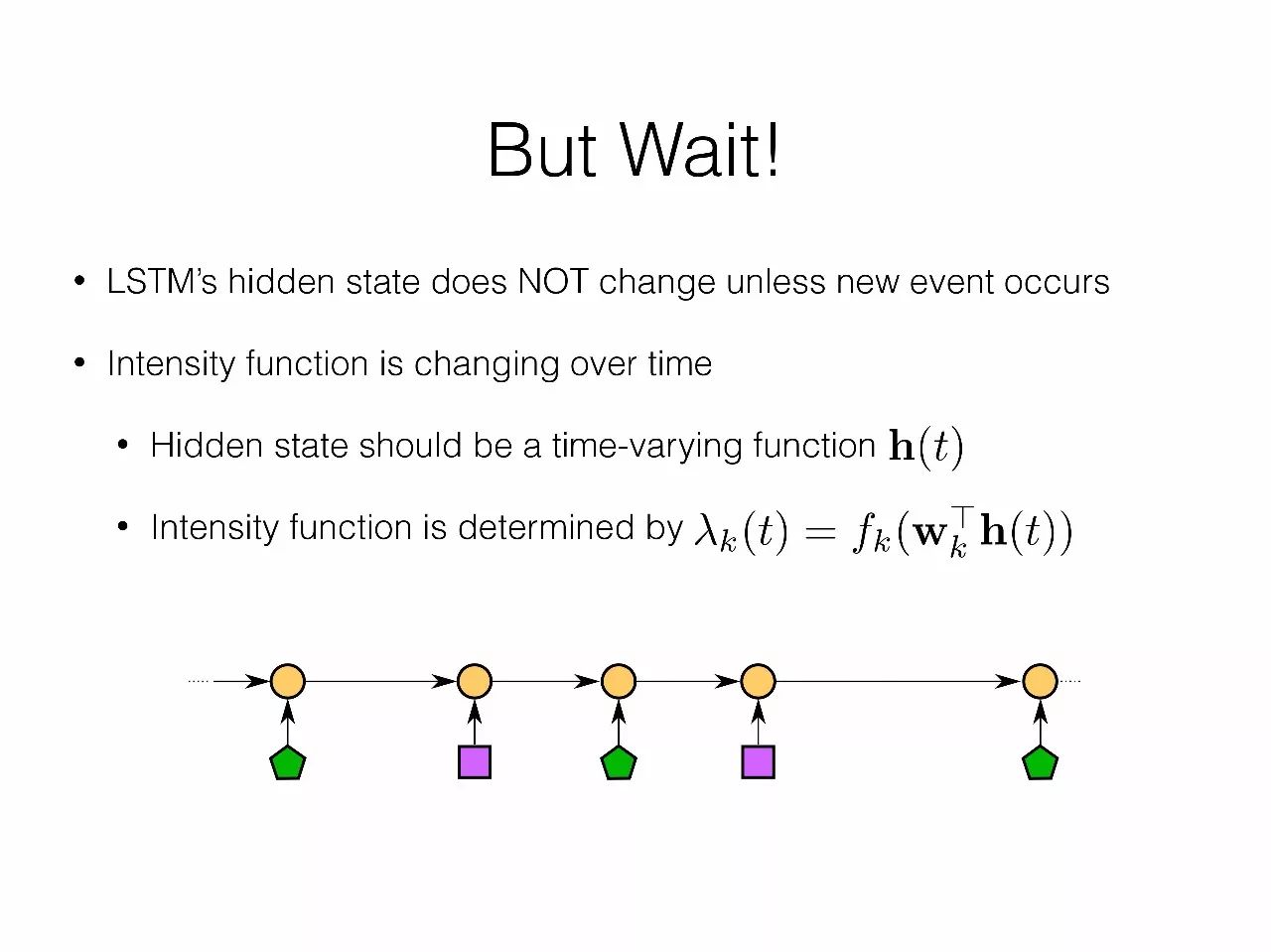 But Wait!

• LSTM's hidden state does NOT change unless new event occurs

• Intensity function is changing over time

• Hidden state should be a time-varying function $\mathbf{h}(t)$

• Intensity function is determined by $\lambda_k(t) = f_k(\mathbf{w}_k^\top \mathbf{h}(t))$